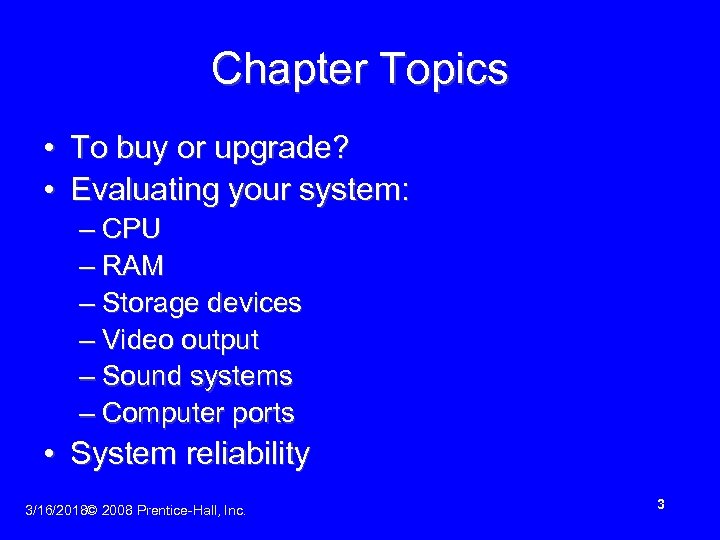 Chapter Topics

• To buy or upgrade?
• Evaluating your system:
– CPU
– RAM
– Storage devices
– Video output
– Sound systems
– Computer ports
• System reliability

3/16/2018© 2008 Prentice-Hall, Inc.

3